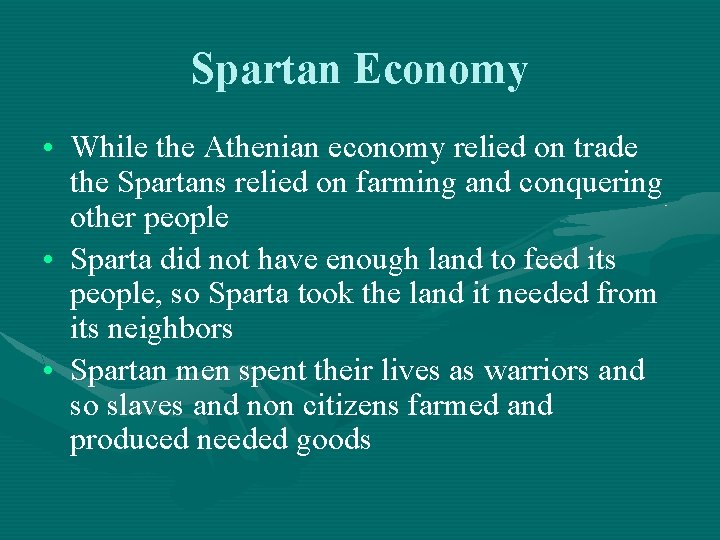 Spartan Economy

• While the Athenian economy relied on trade the Spartans relied on farming and conquering other people

• Sparta did not have enough land to feed its people, so Sparta took the land it needed from its neighbors

• Spartan men spent their lives as warriors and so slaves and non citizens farmed and produced needed goods